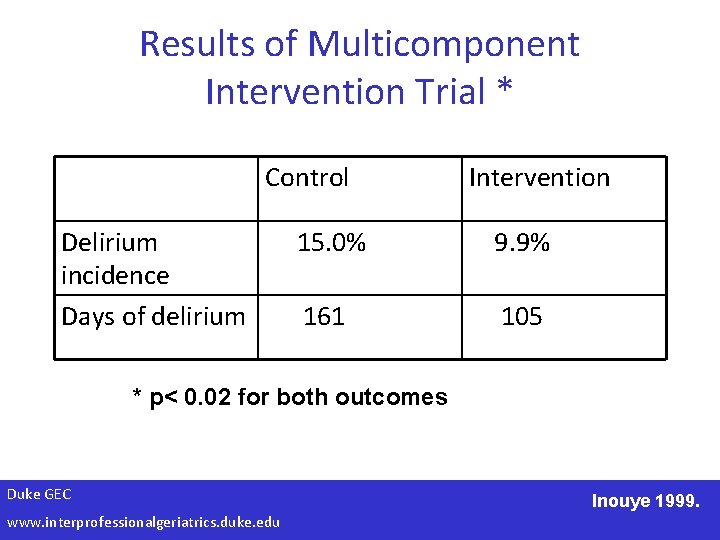 Results of Multicomponent Intervention Trial *

| | Control | Intervention |
|---|---|---|
| Delirium incidence | 15.0% | 9.9% |
| Days of delirium | 161 | 105 |

* p< 0.02 for both outcomes

Duke GEC
www.interprofessionalgeriatrics.duke.edu

Inouye 1999.